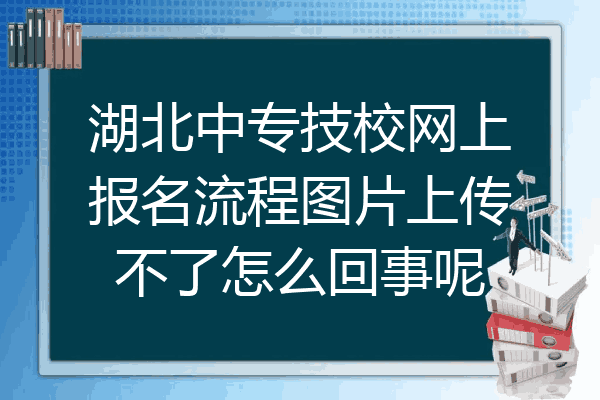 湖北中专技校网上报名流程图片上传不了怎么回事呢